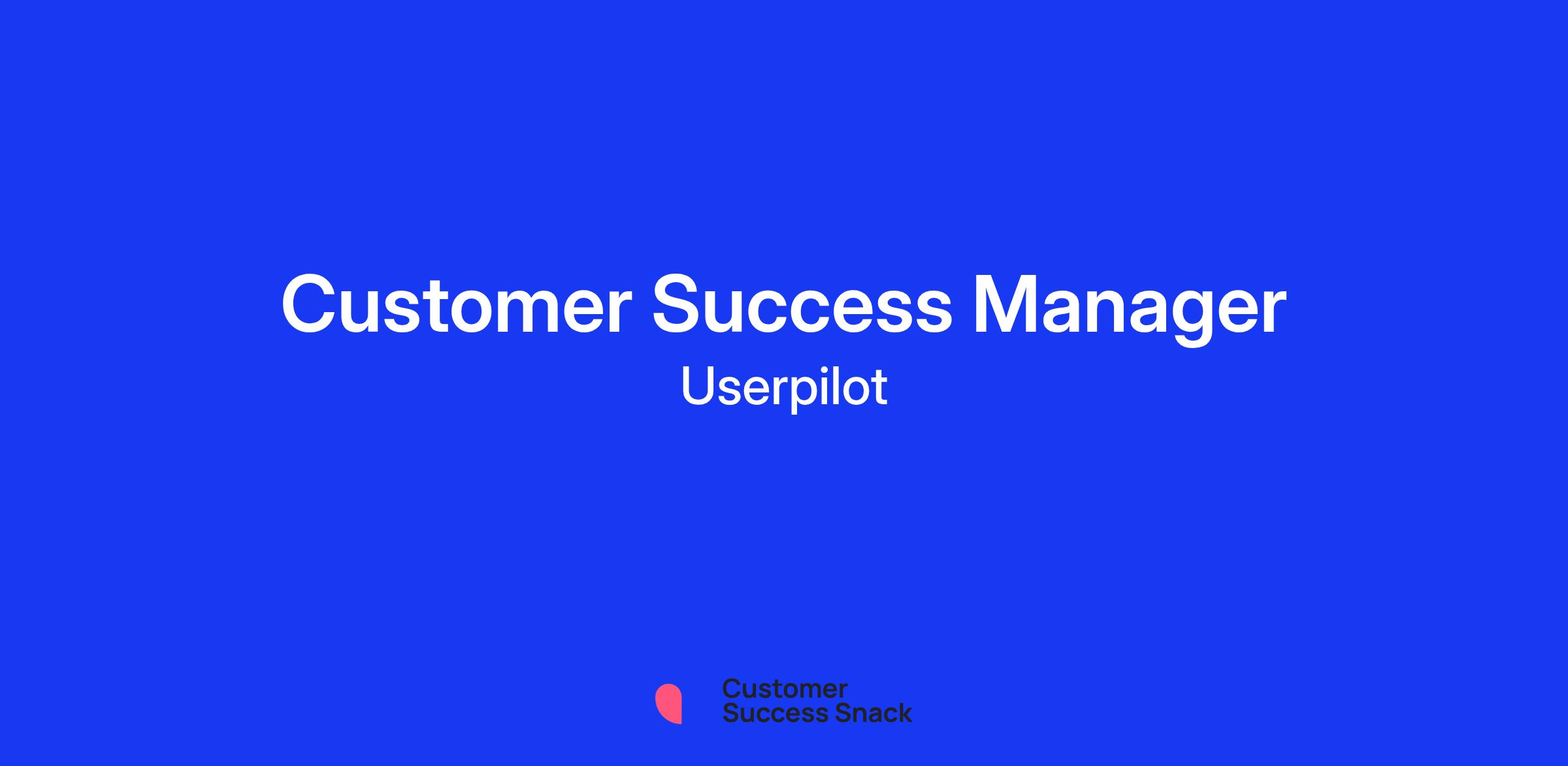 Customer Success Manager
Userpilot

Customer
Success Snack